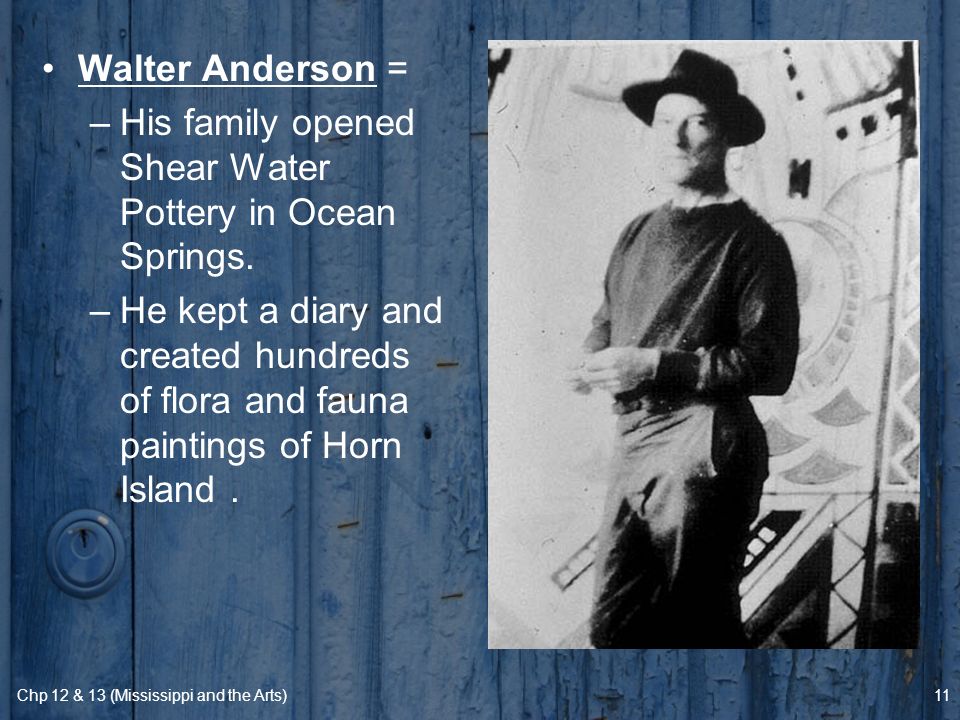 • Walter Anderson =
– His family opened Shear Water Pottery in Ocean Springs.
– He kept a diary and created hundreds of flora and fauna paintings of Horn Island .

Chp 12 & 13 (Mississippi and the Arts)

11